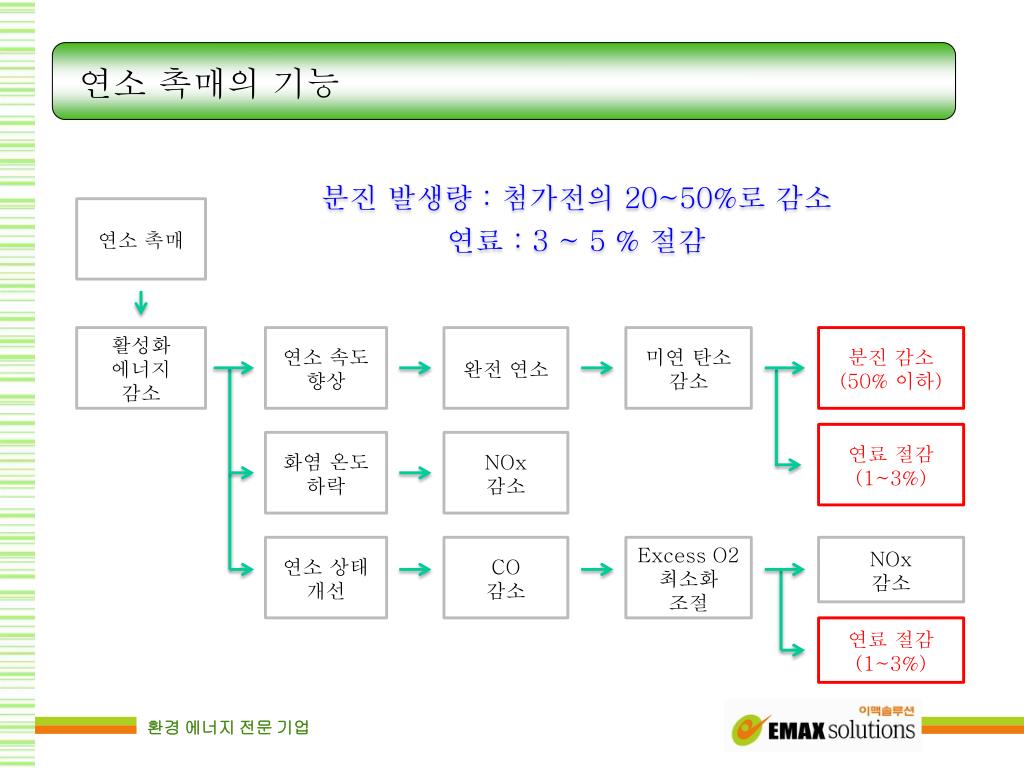 연소 촉매의 기능

분진 발생량 : 첨가전의 20~50%로 감소
연료 : 3 ~ 5 % 절감

연소 촉매

활성화 에너지 감소

연소 속도 향상

완전 연소

미연 탄소 감소

분진 감소 (50% 이하)

연료 절감 (1~3%)

화염 온도 하락

NOx 감소

연소 상태 개선

CO 감소

Excess O2 최소화 조절

NOx 감소

연료 절감 (1~3%)

환경 에너지 전문 기업

이맥솔루션
EMAX solutions